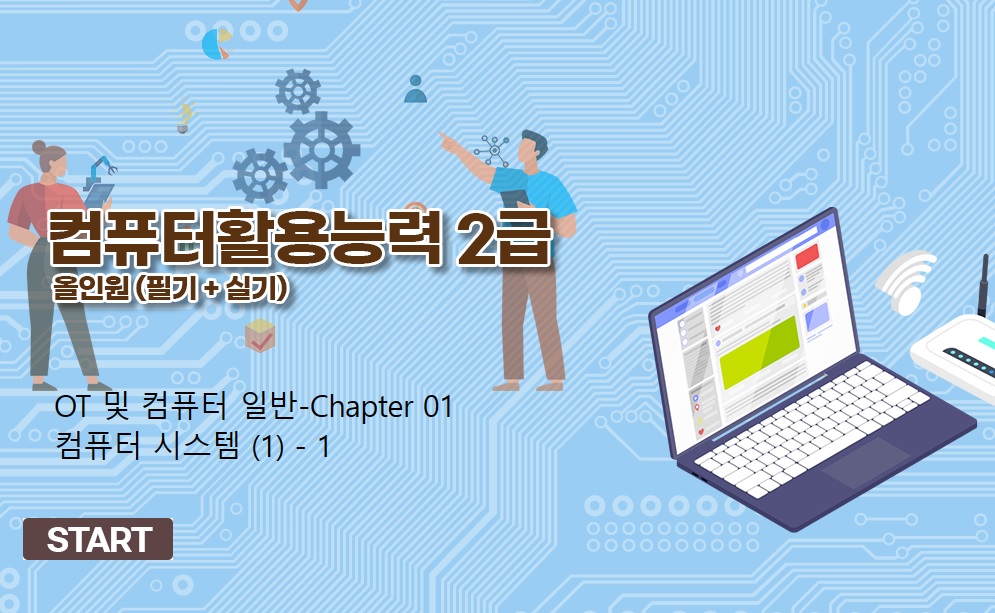 컴퓨터활용능력 2급
올인원 (필기 + 실기)

OT 및 컴퓨터 일반-Chapter 01
컴퓨터 시스템 (1) - 1

START